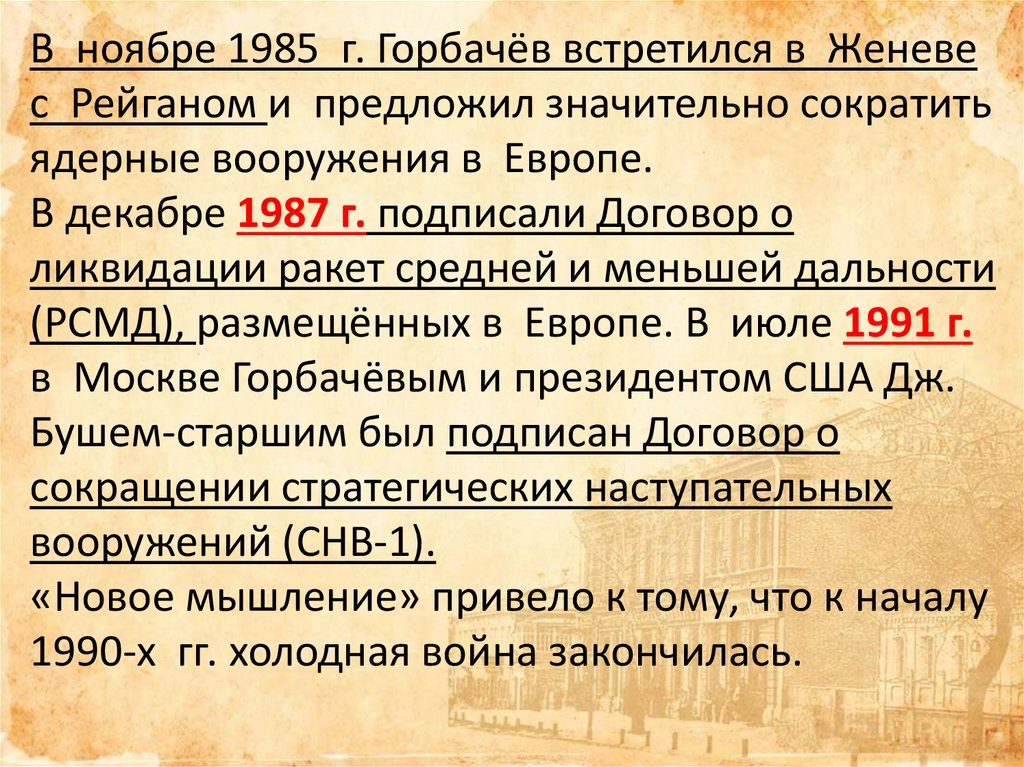 В ноябре 1985 г. Горбачёв встретился в Женеве с Рейганом и предложил значительно сократить ядерные вооружения в Европе.
В декабре 1987 г. подписали Договор о ликвидации ракет средней и меньшей дальности (РСМД), размещённых в Европе. В июле 1991 г. в Москве Горбачёвым и президентом США Дж. Бушем-старшим был подписан Договор о сокращении стратегических наступательных вооружений (СНВ-1).
«Новое мышление» привело к тому, что к началу 1990-х гг. холодная война закончилась.